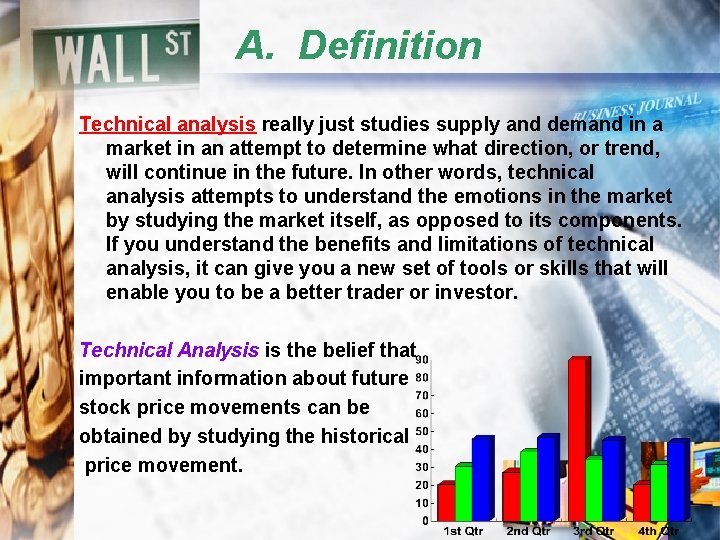 WALL ST

A. Definition

BUSINESS JOURNAL

Technical analysis really just studies supply and demand in a market in an attempt to determine what direction, or trend, will continue in the future. In other words, technical analysis attempts to understand the emotions in the market by studying the market itself, as opposed to its components. If you understand the benefits and limitations of technical analysis, it can give you a new set of tools or skills that will enable you to be a better trader or investor.

Technical Analysis is the belief that important information about future stock price movements can be obtained by studying the historical price movement.

90
80
70
60
50
40
30
20
10
0
1st Qtr
2nd Qtr
3rd Qtr
4th Qtr